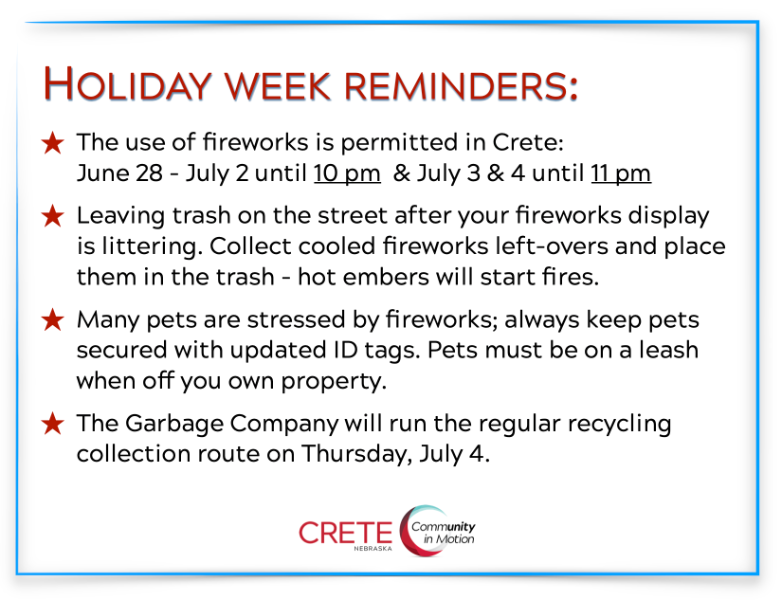 HOLIDAY WEEK REMINDERS:

★ The use of fireworks is permitted in Crete: June 28 - July 2 until 10 pm & July 3 & 4 until 11 pm

★ Leaving trash on the street after your fireworks display is littering. Collect cooled fireworks left-overs and place them in the trash - hot embers will start fires.

★ Many pets are stressed by fireworks; always keep pets secured with updated ID tags. Pets must be on a leash when off you own property.

★ The Garbage Company will run the regular recycling collection route on Thursday, July 4.

CRETE NEBRASKA Community in Motion